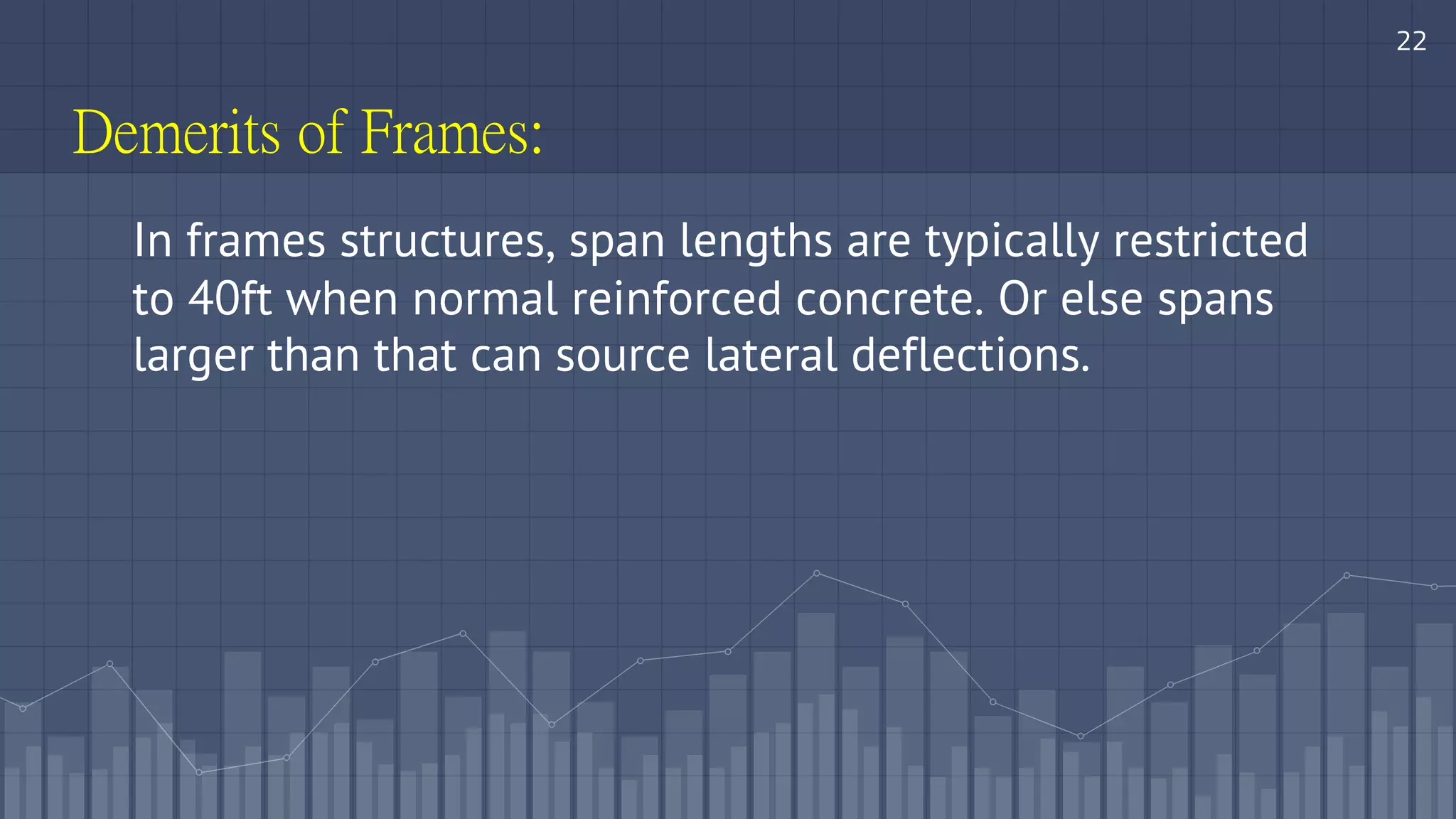 22

Demerits of Frames:

In frames structures, span lengths are typically restricted to 40ft when normal reinforced concrete. Or else spans larger than that can source lateral deflections.